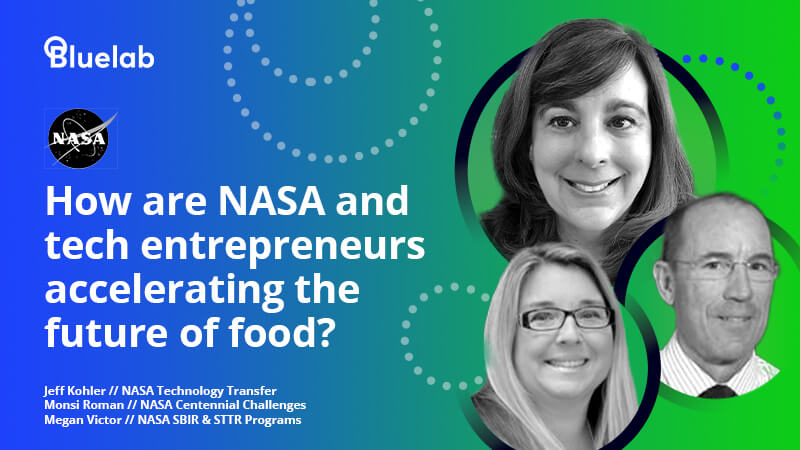 Bluelab

NASA

How are NASA and tech entrepreneurs accelerating the future of food?

Jeff Kohler // NASA Technology Transfer
Monsi Roman // NASA Centennial Challenges
Megan Victor // NASA SBIR & STTR Programs